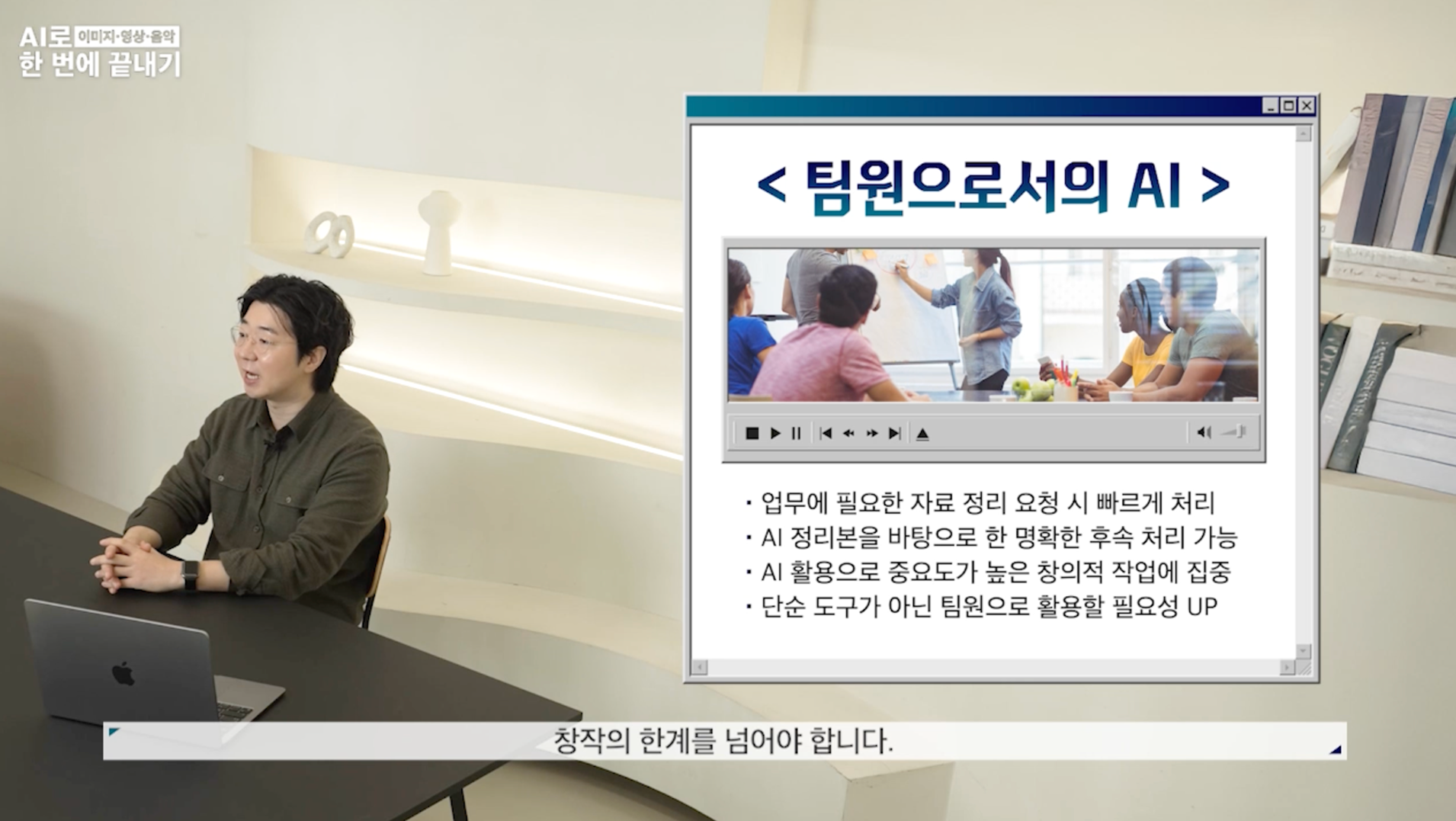 AI로 이미지·영상·음악
한 번에 끝내기

< 팀원으로서의 AI >

· 업무에 필요한 자료 정리 요청 시 빠르게 처리
· AI 정리본을 바탕으로 한 명확한 후속 처리 가능
· AI 활용으로 중요도가 높은 창의적 작업에 집중
· 단순 도구가 아닌 팀원으로 활용할 필요성 UP

창작의 한계를 넘어야 합니다.